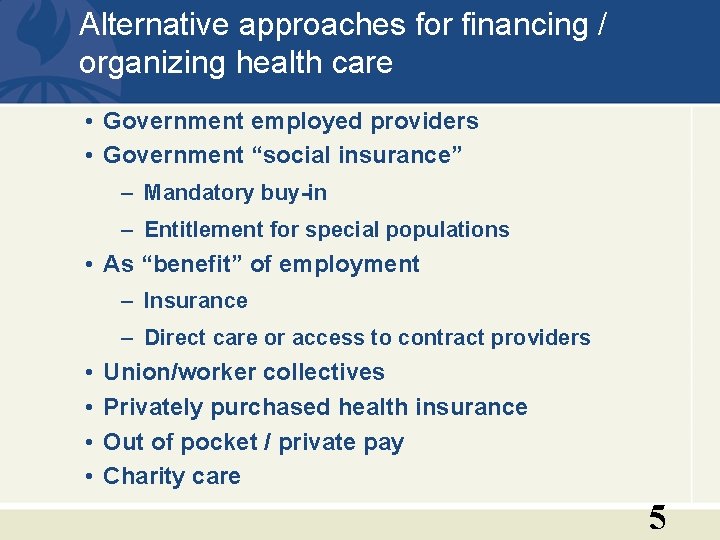 Alternative approaches for financing / organizing health care

• Government employed providers
• Government “social insurance”
– Mandatory buy-in
– Entitlement for special populations
• As “benefit” of employment
– Insurance
– Direct care or access to contract providers
• Union/worker collectives
• Privately purchased health insurance
• Out of pocket / private pay
• Charity care

5